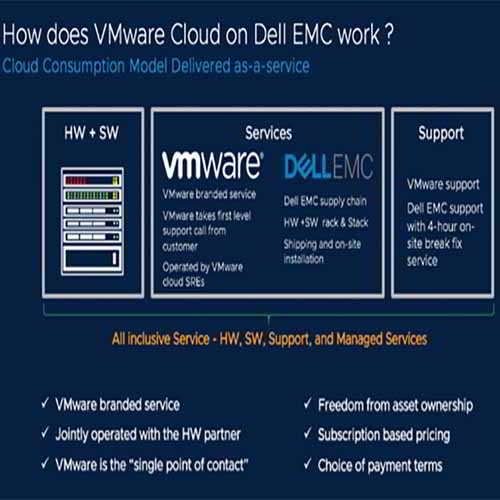 How does VMware Cloud on Dell EMC work ?
Cloud Consumption Model Delivered as-a-service

HW + SW

Services

vmware

VMware branded service

VMware takes first level support call from customer

Operated by VMware cloud SREs

DELL EMC

Dell EMC supply chain

HW +SW rack & Stack

Shipping and on-site installation

Support

VMware support

Dell EMC support with 4-hour on-site break fix service

All inclusive Service - HW, SW, Support, and Managed Services

✓ VMware branded service
✓ Jointly operated with the HW partner
✓ VMware is the "single point of contact"

✓ Freedom from asset ownership
✓ Subscription based pricing
✓ Choice of payment terms